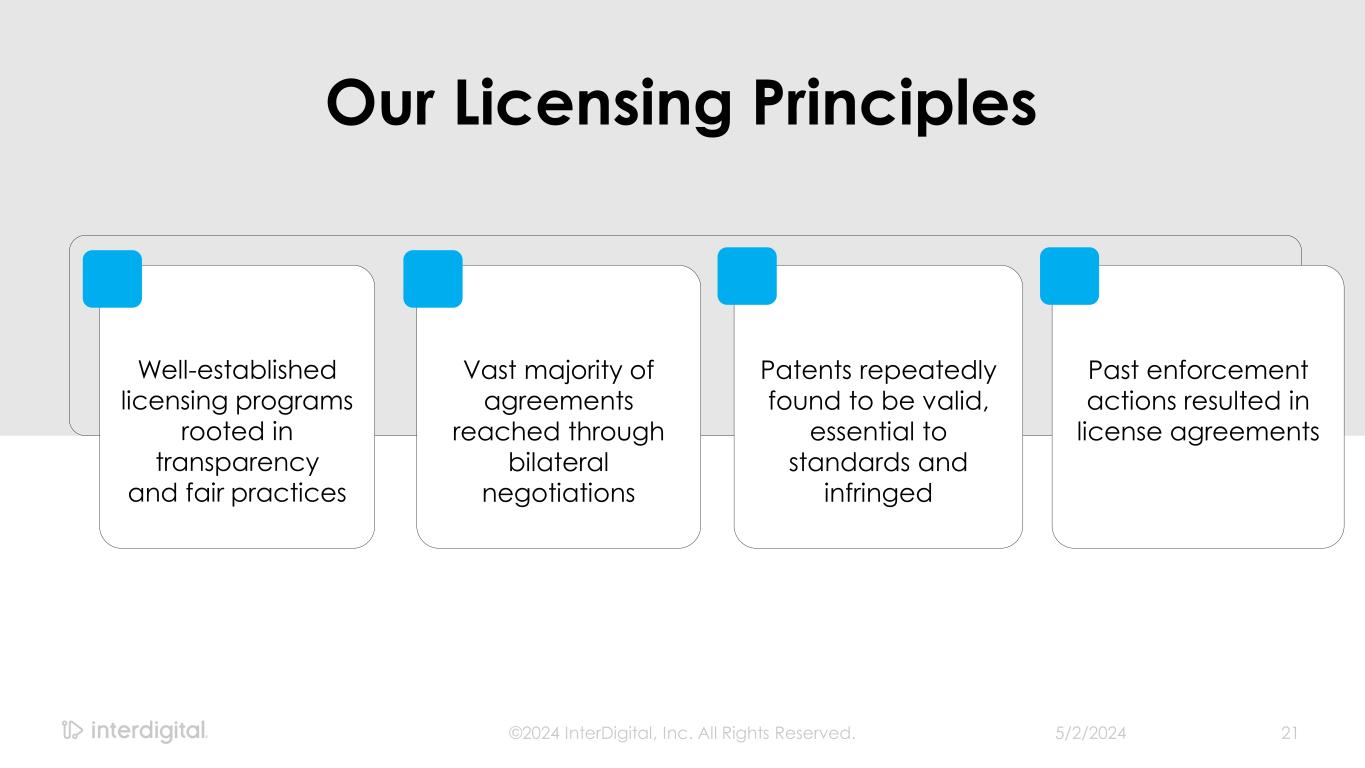 Our Licensing Principles

Well-established licensing programs rooted in transparency and fair practices

Vast majority of agreements reached through bilateral negotiations

Patents repeatedly found to be valid, essential to standards and infringed

Past enforcement actions resulted in license agreements

interdigital.

©2024 InterDigital, Inc. All Rights Reserved.

5/2/2024

21